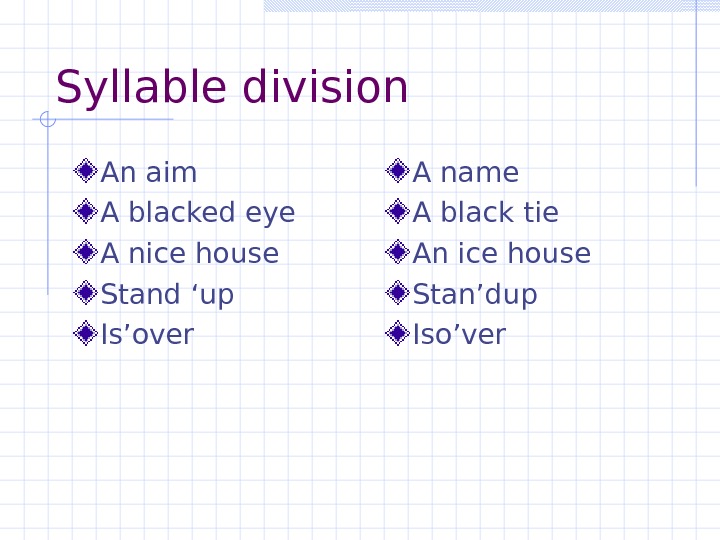 Syllable division

An aim
A blacked eye
A nice house
Stand ‘up
Is’over

A name
A black tie
An ice house
Stan’dup
Iso’ver